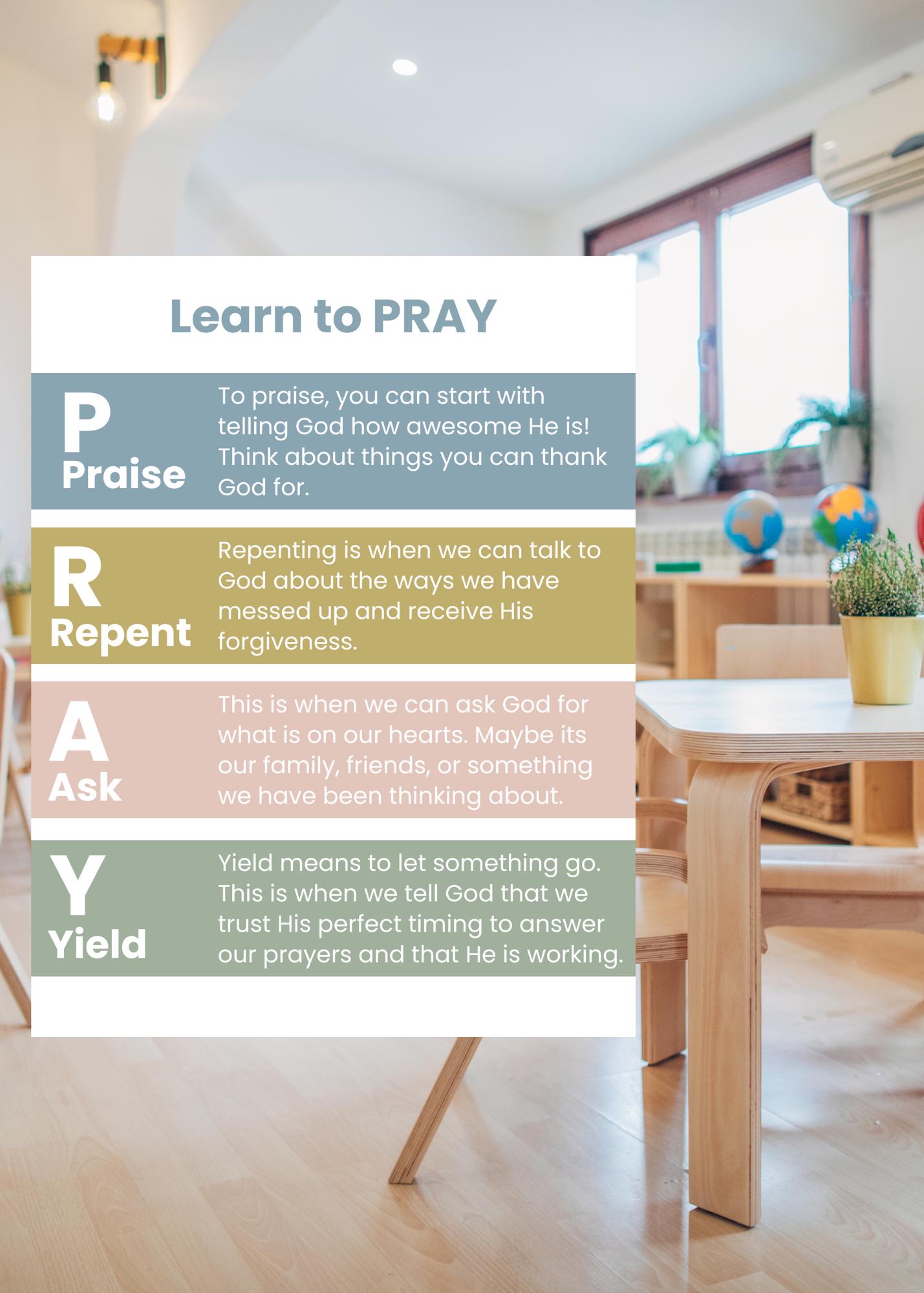 Learn to PRAY

P
Praise

To praise, you can start with telling God how awesome He is! Think about things you can thank God for.

R
Repent

Repenting is when we can talk to God about the ways we have messed up and receive His forgiveness.

A
Ask

This is when we can ask God for what is on our hearts. Maybe its our family, friends, or something we have been thinking about.

Y
Yield

Yield means to let something go. This is when we tell God that we trust His perfect timing to answer our prayers and that He is working.